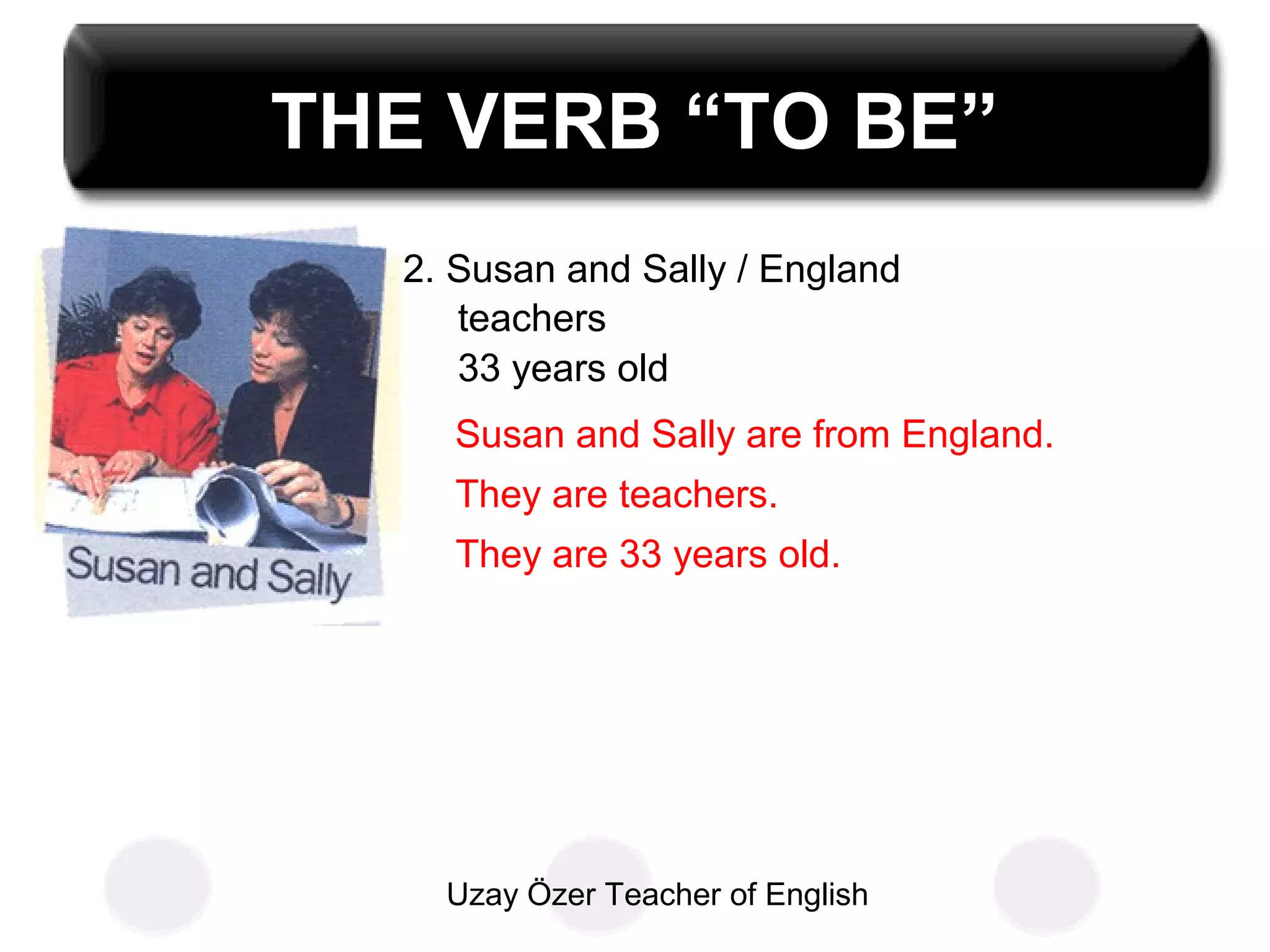 THE VERB “TO BE”

Susan and Sally

2. Susan and Sally / England
teachers
33 years old

Susan and Sally are from England.

They are teachers.

They are 33 years old.

Uzay Özer Teacher of English